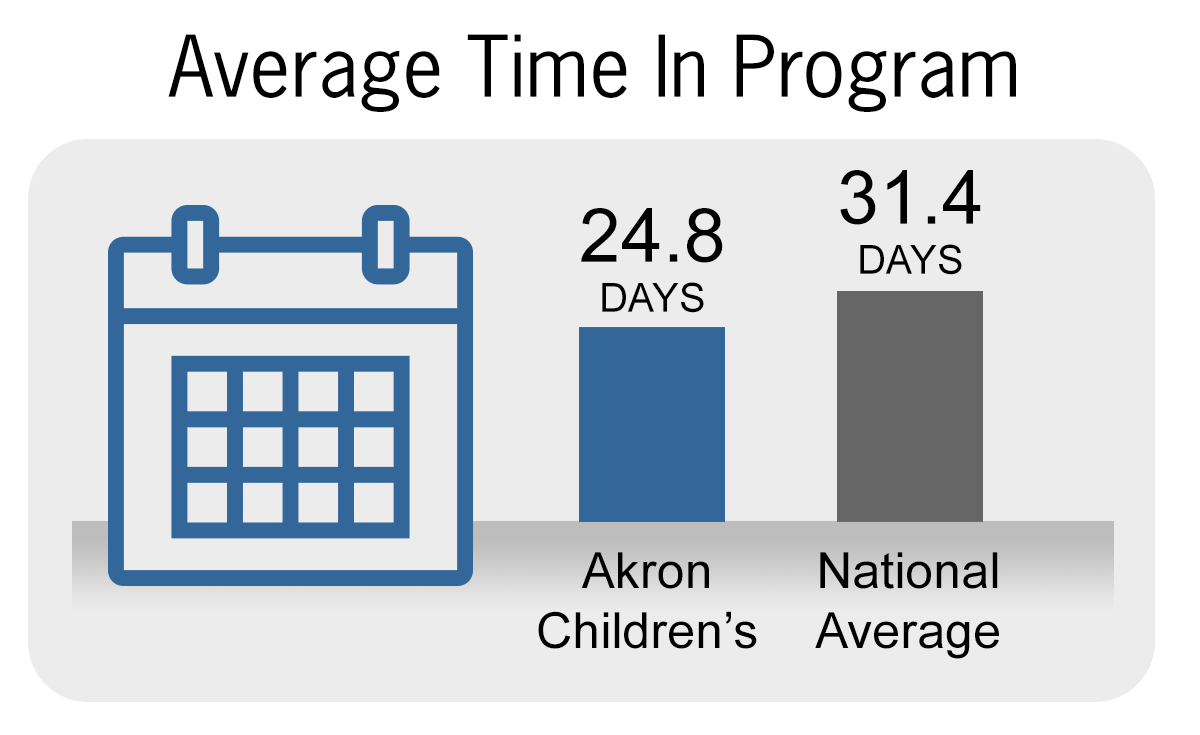 Average Time In Program

24.8
DAYS

31.4
DAYS

Akron Children's

National Average